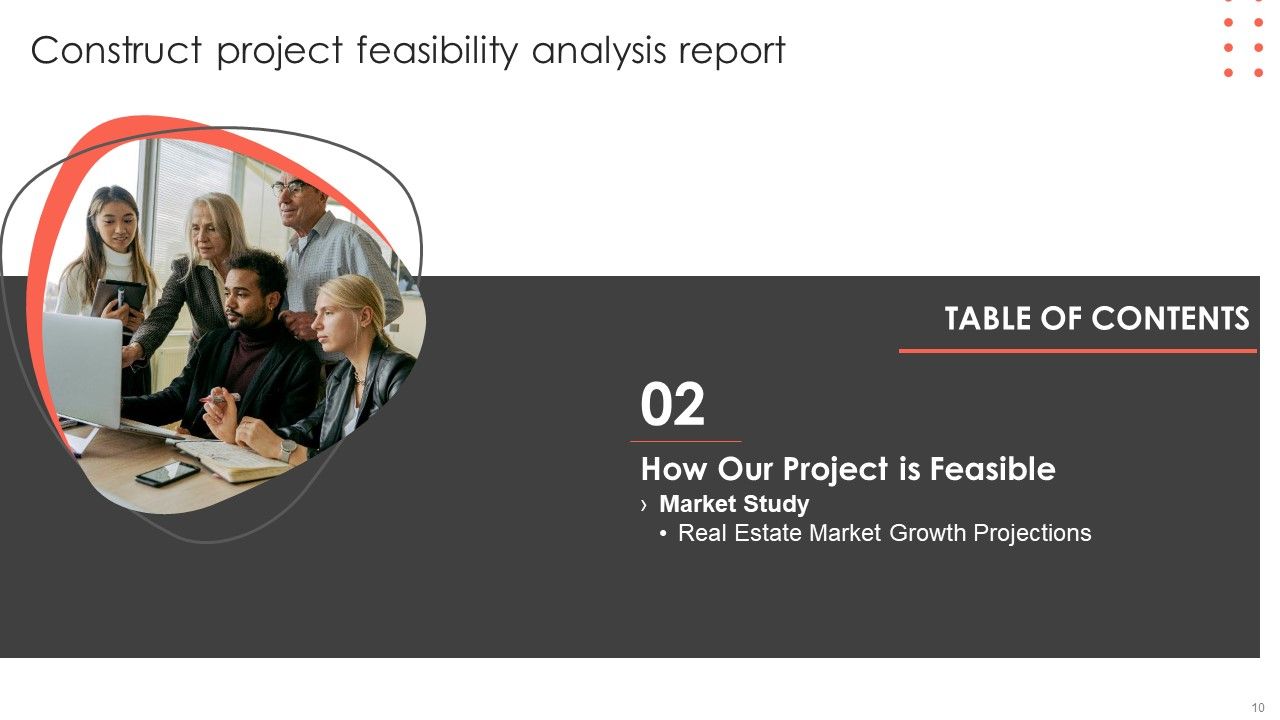 Construct project feasibility analysis report

TABLE OF CONTENTS

02

How Our Project is Feasible

› Market Study

• Real Estate Market Growth Projections

10